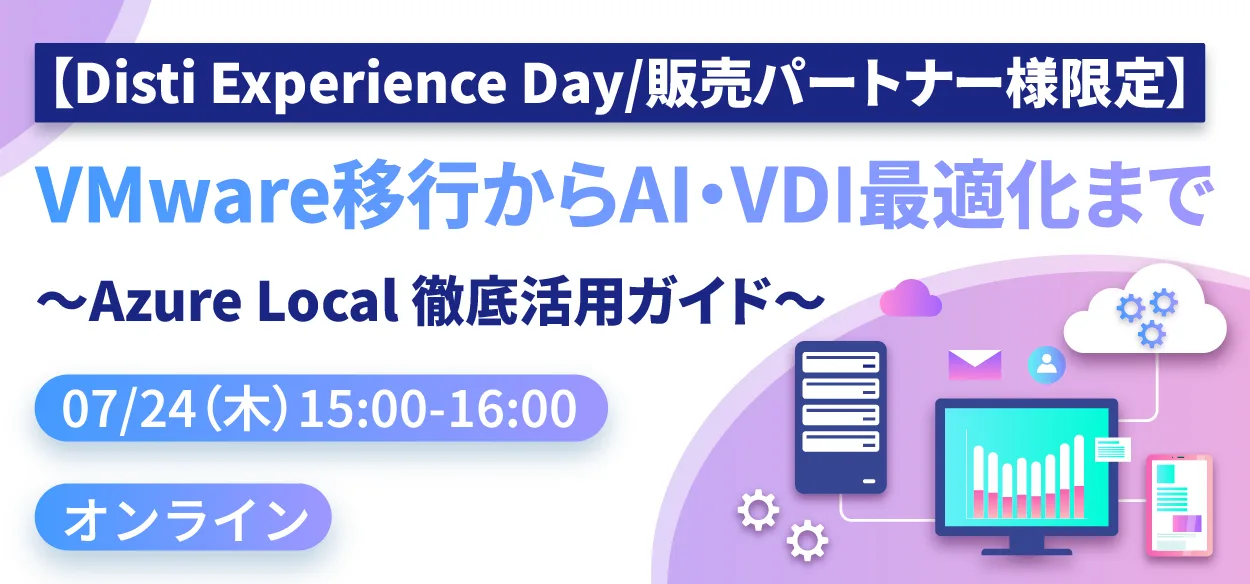 【Disti Experience Day/販売パートナー様限定】

VMware移行からAI・VDI最適化まで

～Azure Local 徹底活用ガイド～

07/24（木）15:00-16:00

オンライン